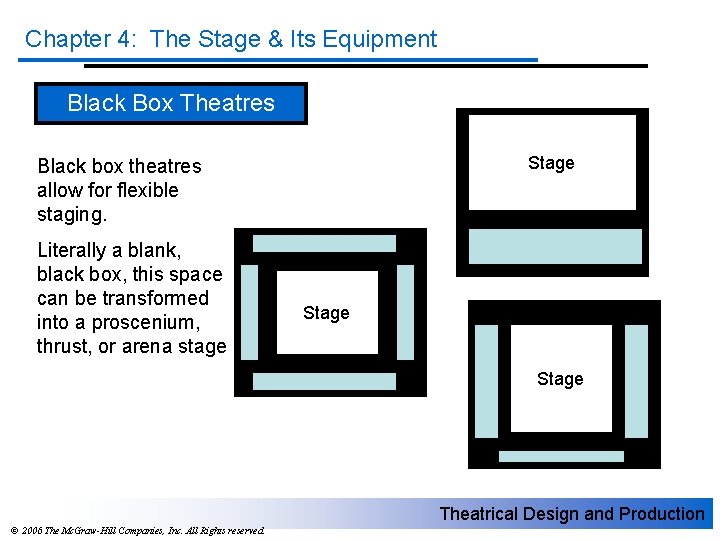 Chapter 4: The Stage & Its Equipment

Black Box Theatres

Black box theatres allow for flexible staging.

Literally a blank, black box, this space can be transformed into a proscenium, thrust, or arena stage

Stage

Stage

Stage

Theatrical Design and Production

© 2006 The McGraw-Hill Companies, Inc. All Rights reserved.